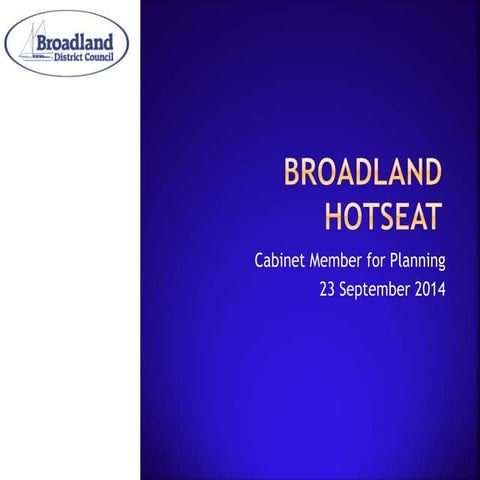 Broadland
District Council

BROADLAND
HOTSEAT

Cabinet Member for Planning
23 September 2014